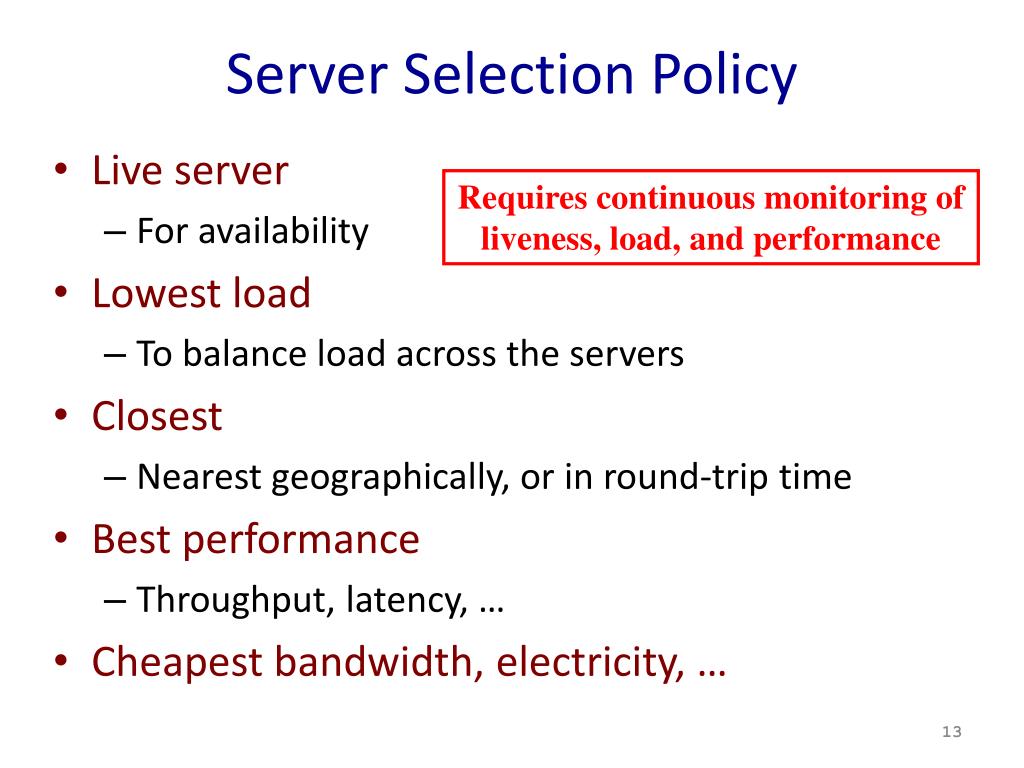 Server Selection Policy

• Live server
– For availability

Requires continuous monitoring of liveness, load, and performance

• Lowest load
– To balance load across the servers
• Closest
– Nearest geographically, or in round-trip time
• Best performance
– Throughput, latency, …
• Cheapest bandwidth, electricity, …

13